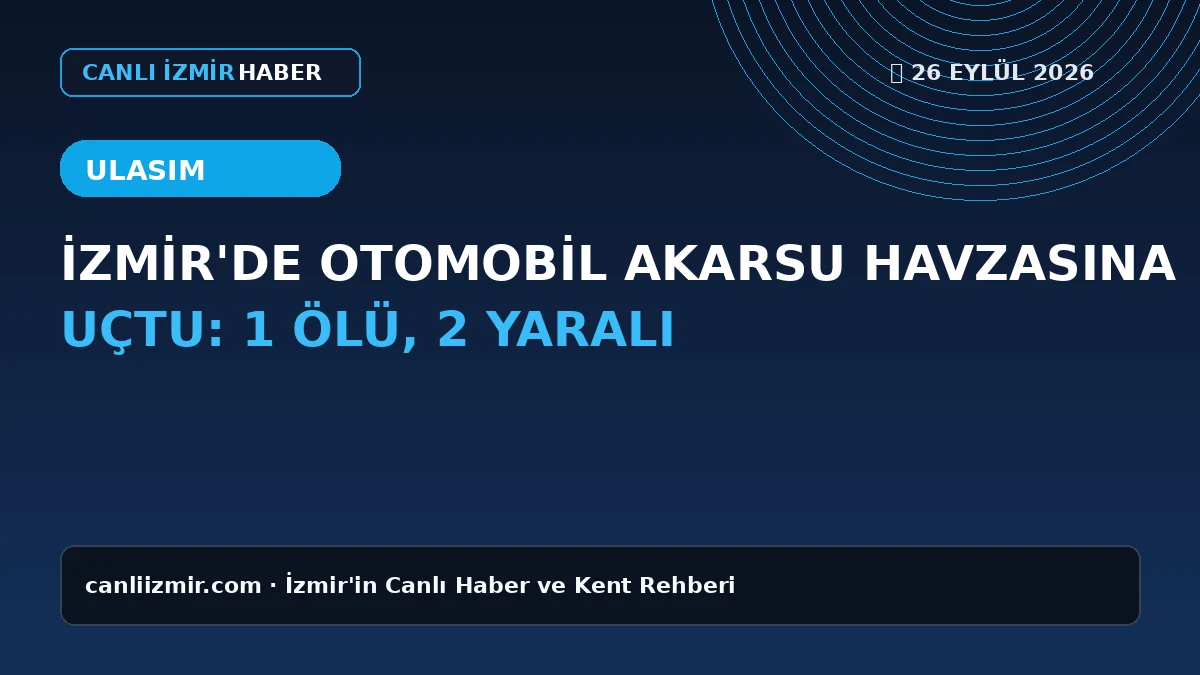 CANLI İZMİR HABER

26 EYLÜL 2026

ULASIM

İZMİR'DE OTOMOBİL AKARSU HAVZASINA UÇTU: 1 ÖLÜ, 2 YARALI

canliizmir.com · İzmir'in Canlı Haber ve Kent Rehberi